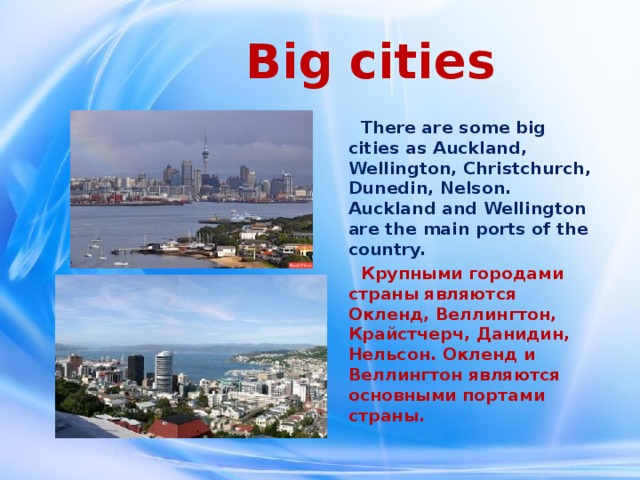 Big cities

There are some big cities as Auckland, Wellington, Christchurch, Dunedin, Nelson. Auckland and Wellington are the main ports of the country.

Крупными городами страны являются Окленд, Веллингтон, Крайстчерч, Данидин, Нельсон. Окленд и Веллингтон являются основными портами страны.